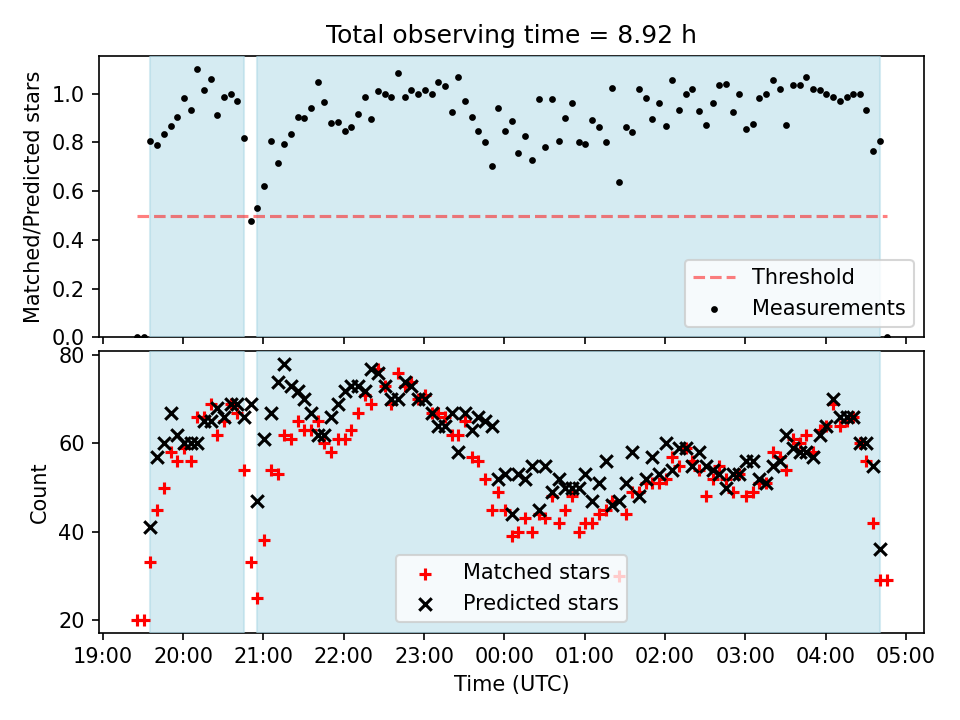 Total observing time = 8.92 h

Matched/Predicted stars

1.0
0.8
0.6
0.4
0.2
0.0

Threshold
Measurements

Count

80
60
40
20

Matched stars
Predicted stars

19:00 20:00 21:00 22:00 23:00 00:00 01:00 02:00 03:00 04:00 05:00

Time (UTC)